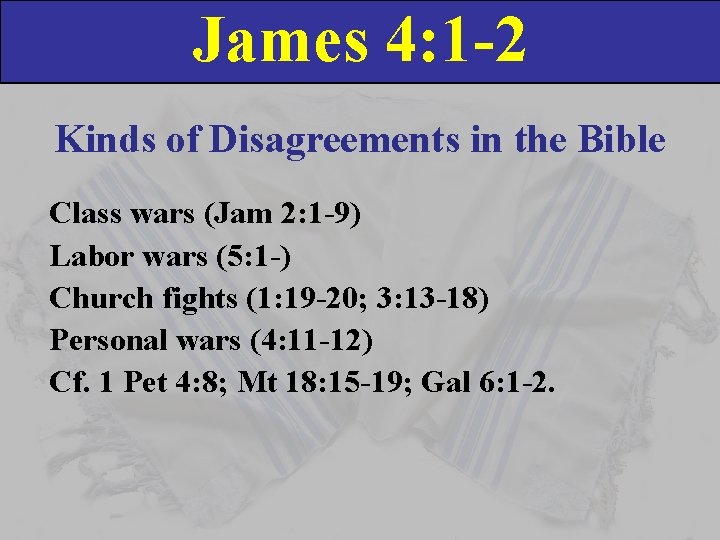 James 4:1-2

Kinds of Disagreements in the Bible

Class wars (Jam 2:1-9)
Labor wars (5:1-)
Church fights (1:19-20; 3:13-18)
Personal wars (4:11-12)
Cf. 1 Pet 4:8; Mt 18:15-19; Gal 6:1-2.